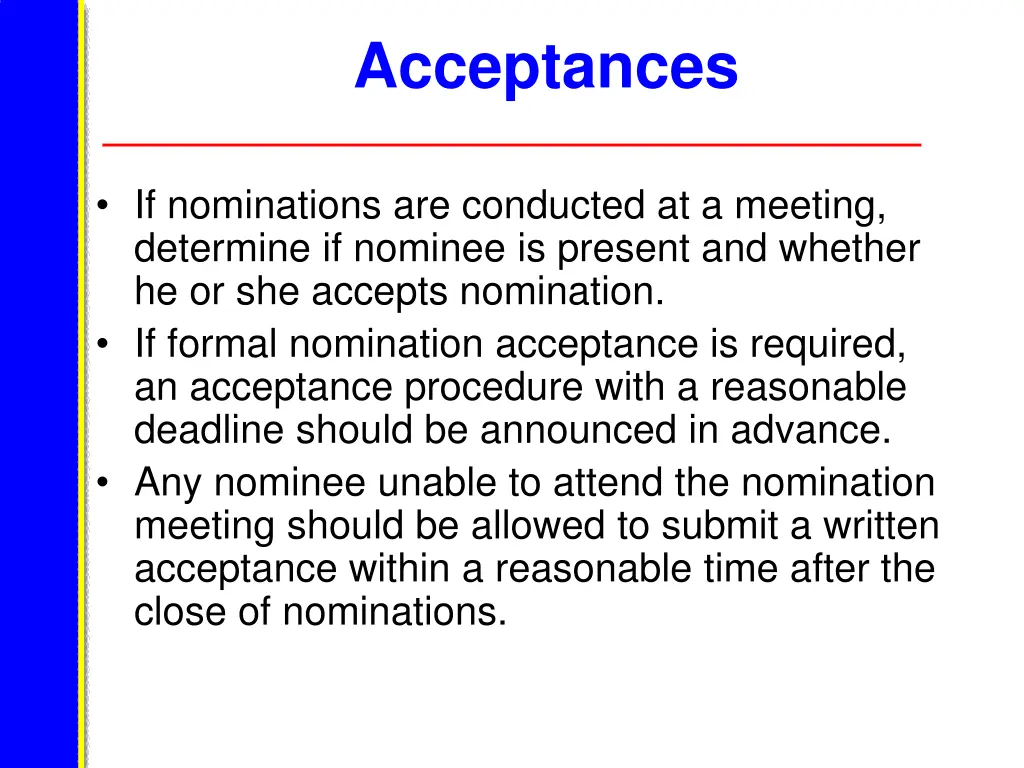 Acceptances

• If nominations are conducted at a meeting, determine if nominee is present and whether he or she accepts nomination.
• If formal nomination acceptance is required, an acceptance procedure with a reasonable deadline should be announced in advance.
• Any nominee unable to attend the nomination meeting should be allowed to submit a written acceptance within a reasonable time after the close of nominations.